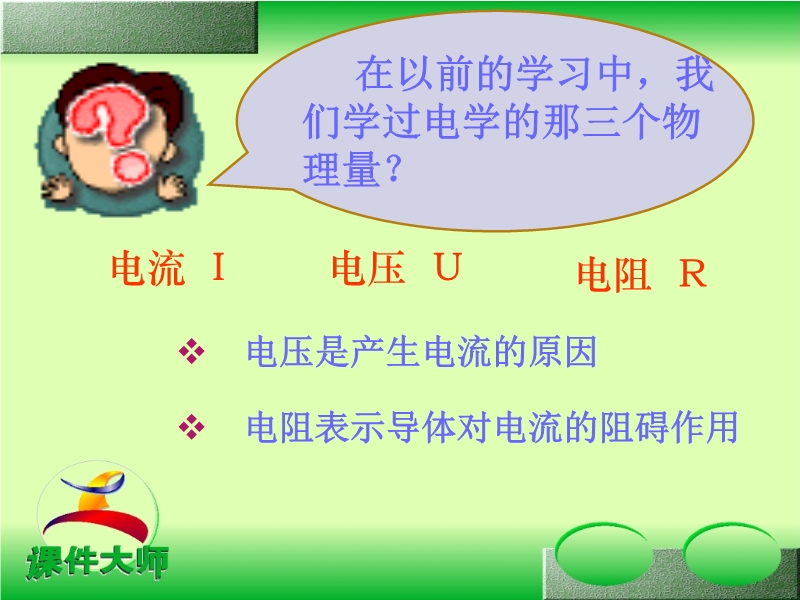 在以前的学习中，我们学过电学的那三个物理量？

电流 I　　电压 U　　电阻 R

❖ 电压是产生电流的原因

❖ 电阻表示导体对电流的阻碍作用

课件大师